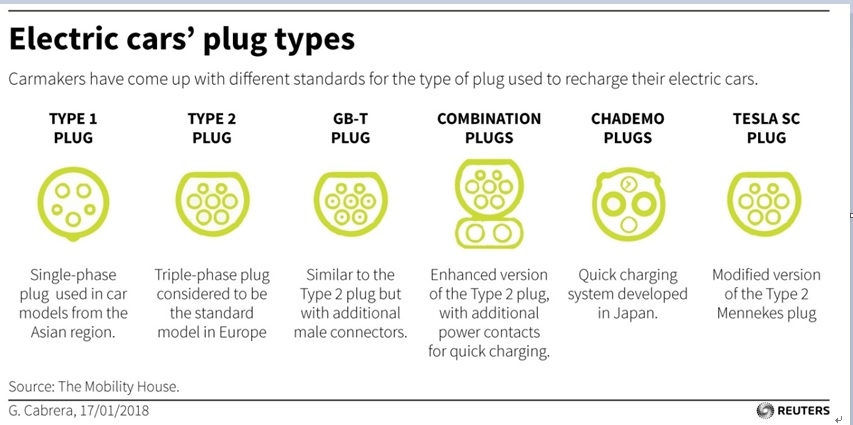 Electric cars' plug types

Carmakers have come up with different standards for the type of plug used to recharge their electric cars.

TYPE 1 PLUG

Single-phase plug used in car models from the Asian region.

TYPE 2 PLUG

Triple-phase plug considered to be the standard model in Europe

GB-T PLUG

Similar to the Type 2 plug but with additional male connectors.

COMBINATION PLUGS

Enhanced version of the Type 2 plug, with additional power contacts for quick charging.

CHADEMO PLUGS

Quick charging system developed in Japan.

TESLA SC PLUG

Modified version of the Type 2 Mennekes plug

Source: The Mobility House.

G. Cabrera, 17/01/2018

REUTERS